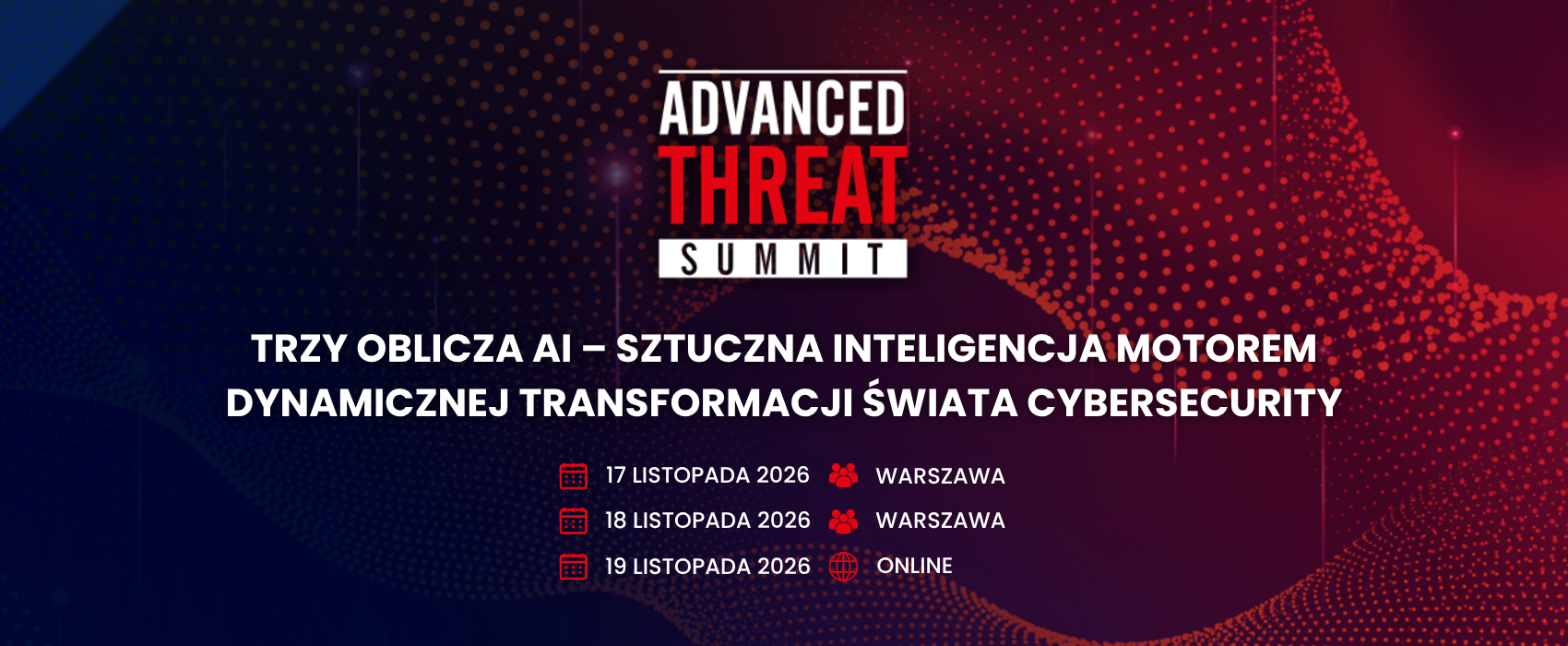 ADVANCED
THREAT
SUMMIT

TRZY OBLICZA AI – SZTUCZNA INTELIGENCJA MOTOREM DYNAMICZNEJ TRANSFORMACJI ŚWIATA CYBERSECURITY

17 LISTOPADA 2026 WARSZAWA
18 LISTOPADA 2026 WARSZAWA
19 LISTOPADA 2026 ONLINE